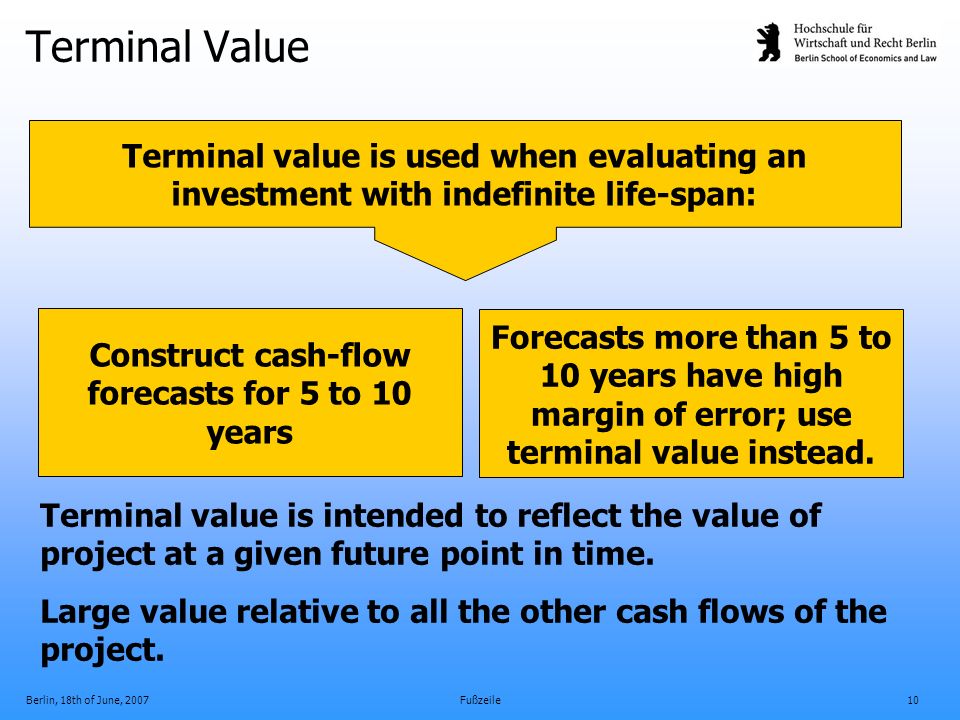 Terminal Value

Hochschule für
Wirtschaft und Recht Berlin
Berlin School of Economics and Law

Terminal value is used when evaluating an investment with indefinite life-span:

Construct cash-flow forecasts for 5 to 10 years

Forecasts more than 5 to 10 years have high margin of error; use terminal value instead.

Terminal value is intended to reflect the value of project at a given future point in time.

Large value relative to all the other cash flows of the project.

Berlin, 18th of June, 2007

Fußzeile

10